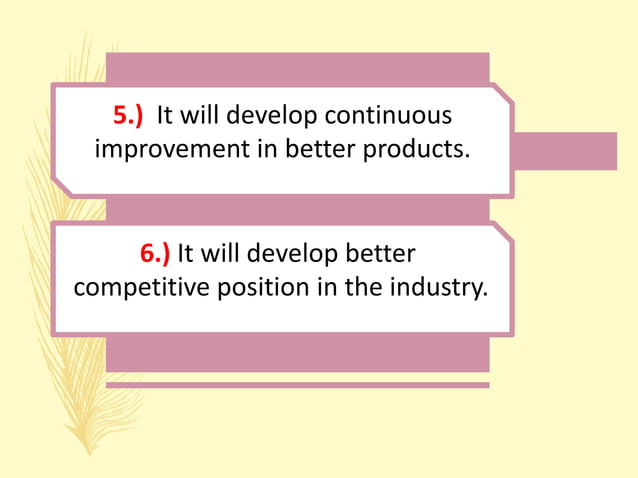 5.) It will develop continuous improvement in better products.

6.) It will develop better competitive position in the industry.